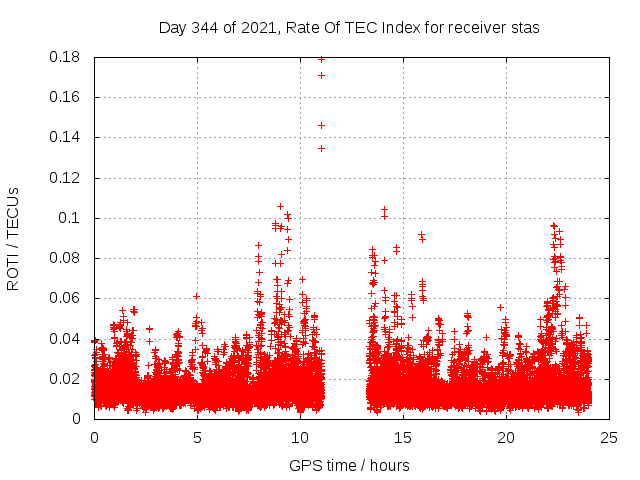 Day 344 of 2021, Rate Of TEC Index for receiver stas

ROTI / TECUs

0.18
0.16
0.14
0.12
0.1
0.08
0.06
0.04
0.02
0

0
5
10
15
20
25

GPS time / hours